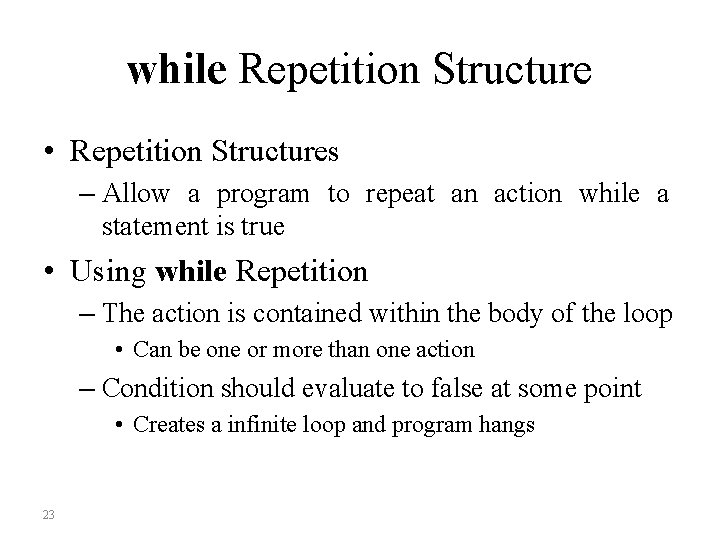 while Repetition Structure

• Repetition Structures
– Allow a program to repeat an action while a statement is true

• Using while Repetition
– The action is contained within the body of the loop
• Can be one or more than one action
– Condition should evaluate to false at some point
• Creates a infinite loop and program hangs

23